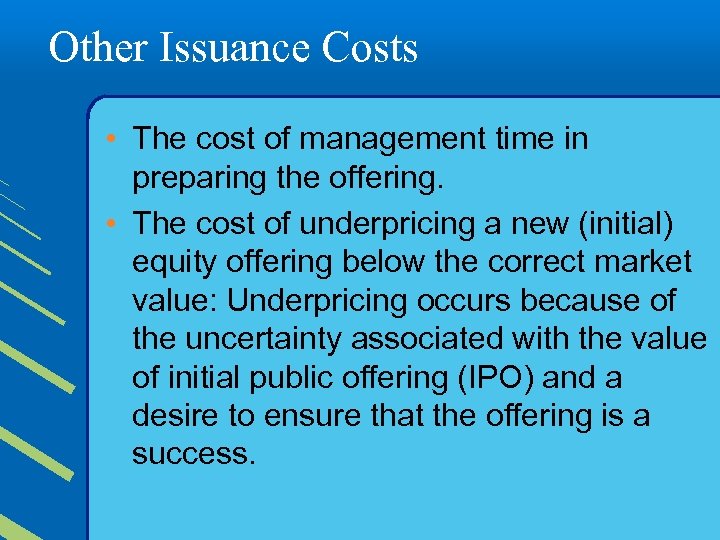 Other Issuance Costs

• The cost of management time in preparing the offering.

• The cost of underpricing a new (initial) equity offering below the correct market value: Underpricing occurs because of the uncertainty associated with the value of initial public offering (IPO) and a desire to ensure that the offering is a success.